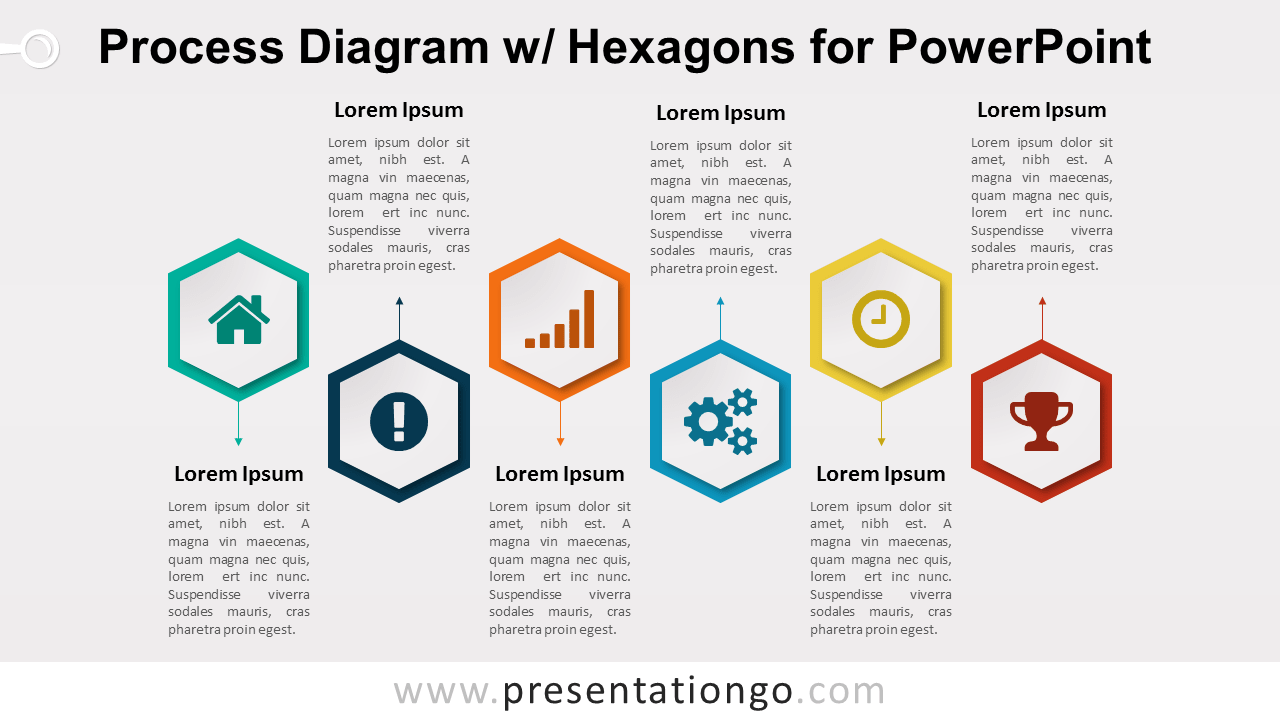 Process Diagram w/ Hexagons for PowerPoint

Lorem Ipsum

Lorem ipsum dolor sit amet, nibh est. A magna vin maecenas, quam magna nec quis, lorem ert inc nunc. Suspendisse viverra sodales mauris, cras pharetra proin egest.

Lorem Ipsum

Lorem ipsum dolor sit amet, nibh est. A magna vin maecenas, quam magna nec quis, lorem ert inc nunc. Suspendisse viverra sodales mauris, cras pharetra proin egest.

Lorem Ipsum

Lorem ipsum dolor sit amet, nibh est. A magna vin maecenas, quam magna nec quis, lorem ert inc nunc. Suspendisse viverra sodales mauris, cras pharetra proin egest.

Lorem Ipsum

Lorem ipsum dolor sit amet, nibh est. A magna vin maecenas, quam magna nec quis, lorem ert inc nunc. Suspendisse viverra sodales mauris, cras pharetra proin egest.

Lorem Ipsum

Lorem ipsum dolor sit amet, nibh est. A magna vin maecenas, quam magna nec quis, lorem ert inc nunc. Suspendisse viverra sodales mauris, cras pharetra proin egest.

Lorem Ipsum

Lorem ipsum dolor sit amet, nibh est. A magna vin maecenas, quam magna nec quis, lorem ert inc nunc. Suspendisse viverra sodales mauris, cras pharetra proin egest.

www.presentationgo.com